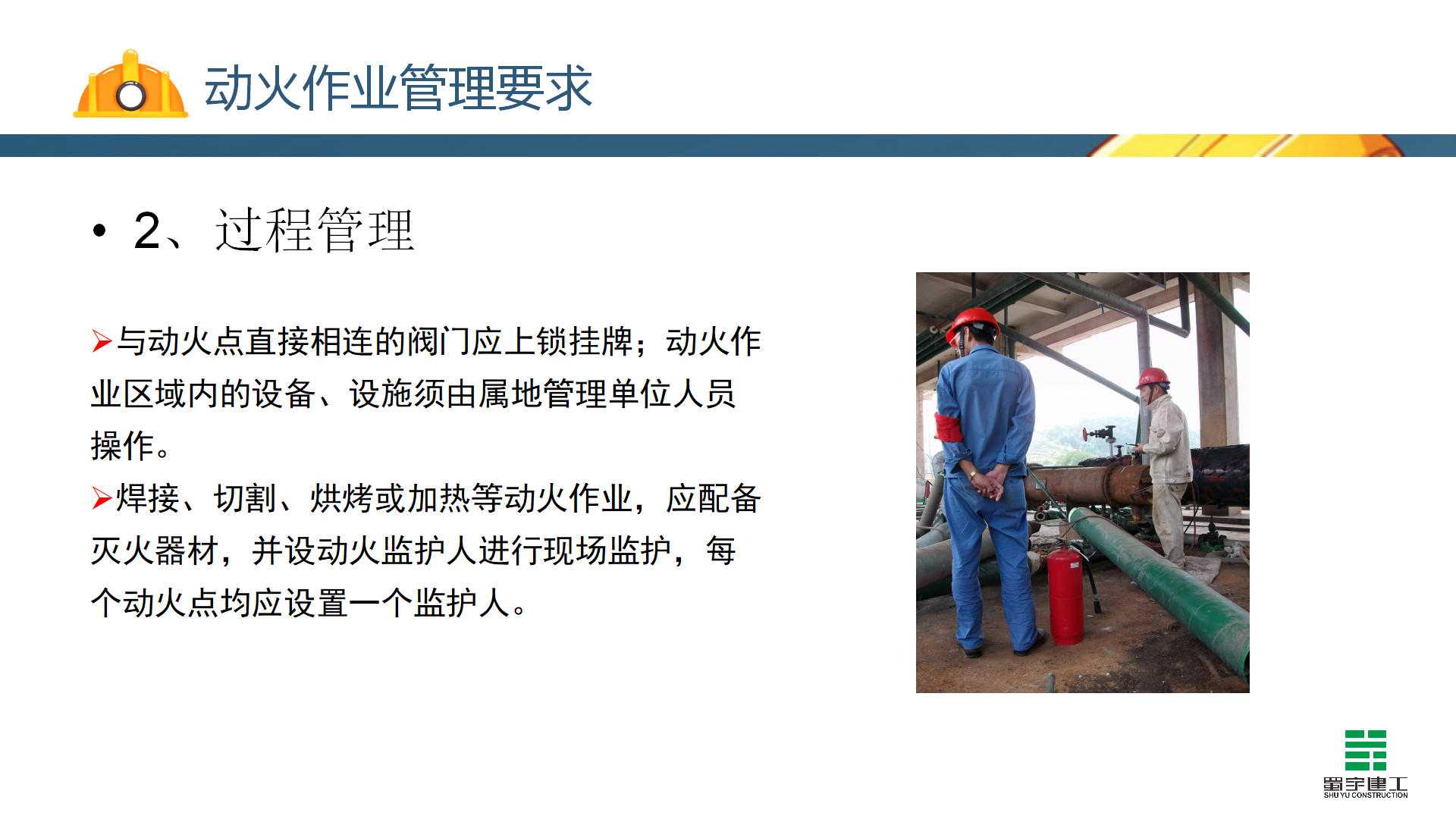 动火作业管理要求

• 2、过程管理

➢与动火点直接相连的阀门应上锁挂牌；动火作业区域内的设备、设施须由属地管理单位人员操作。

➢焊接、切割、烘烤或加热等动火作业，应配备灭火器材，并设动火监护人进行现场监护，每个动火点均应设置一个监护人。

蜀宇建工
SHU YU CONSTRUCTION